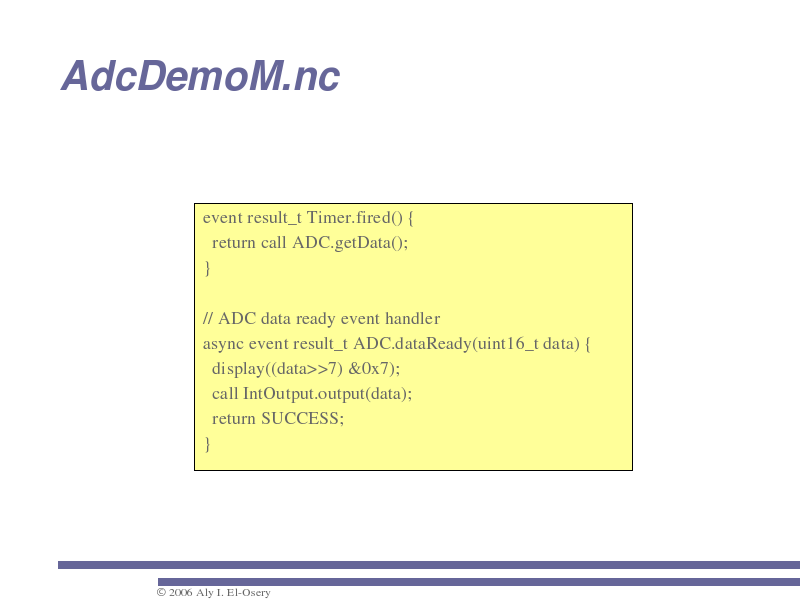 AdcDemoM.nc

event result_t Timer.fired() {
return call ADC.getData();
}

// ADC data ready event handler
async event result_t ADC.dataReady(uint16_t data) {
display((data>>7) &0x7);
call IntOutput.output(data);
return SUCCESS;
}

© 2006 Aly I. El-Osery